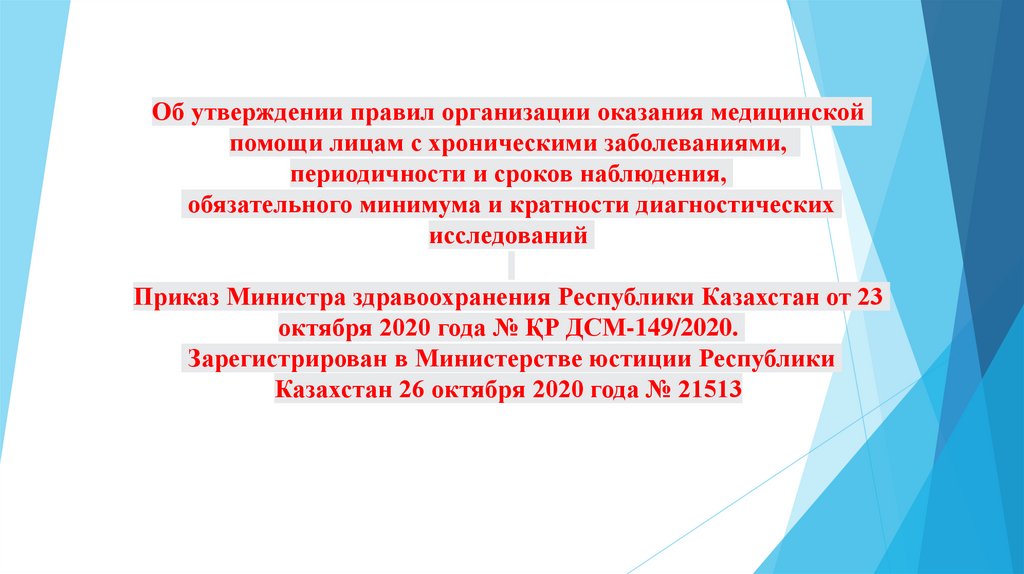 Об утверждении правил организации оказания медицинской помощи лицам с хроническими заболеваниями, периодичности и сроков наблюдения, обязательного минимума и кратности диагностических исследований

Приказ Министра здравоохранения Республики Казахстан от 23 октября 2020 года № ҚР ДСМ-149/2020.
Зарегистрирован в Министерстве юстиции Республики Казахстан 26 октября 2020 года № 21513